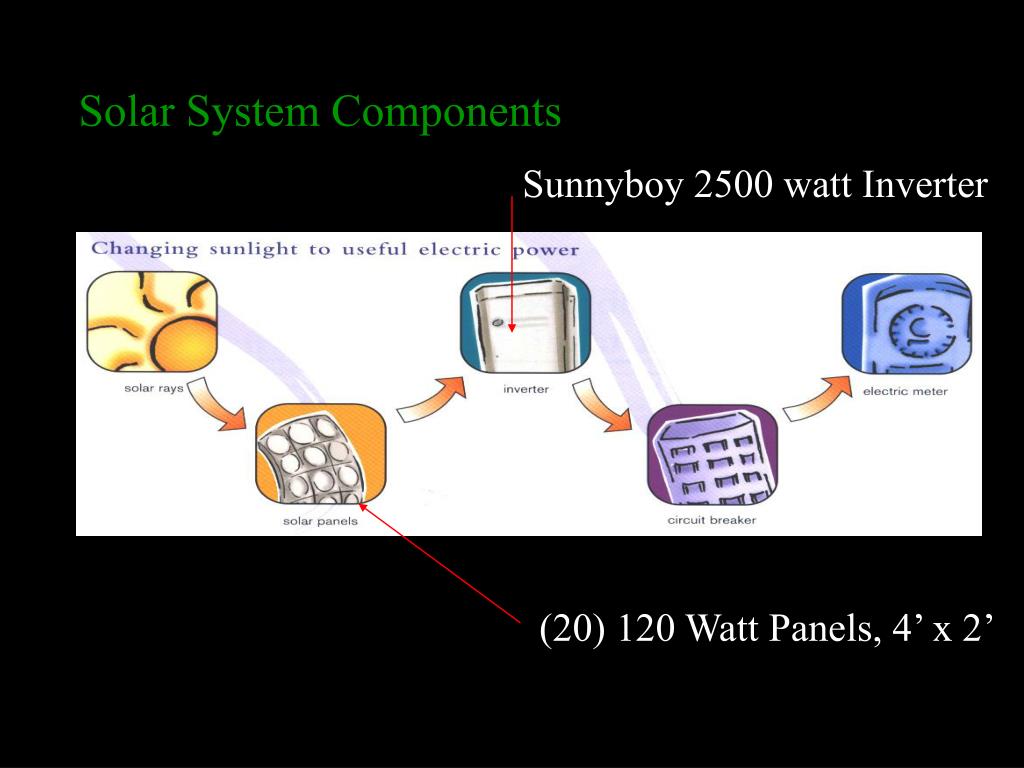 Solar System Components

Sunnyboy 2500 watt Inverter

Changing sunlight to useful electric power

solar rays

solar panels

inverter

circuit breaker

electric meter

(20) 120 Watt Panels, 4’ x 2’